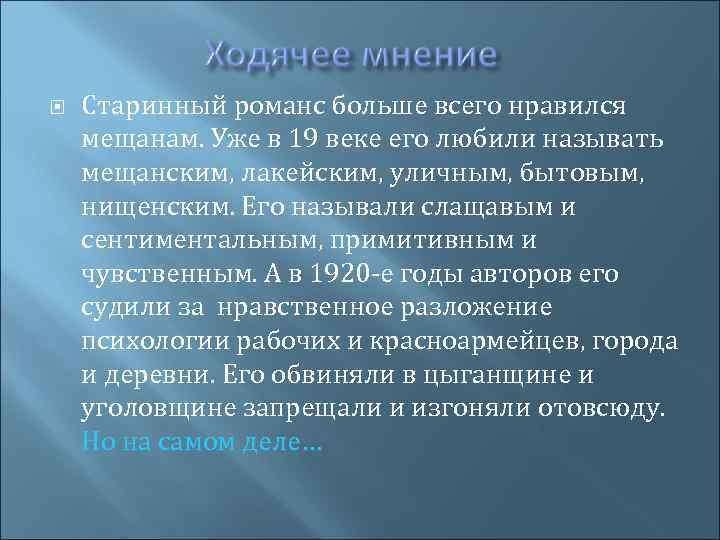 Ходячее мнение

Старинный романс больше всего нравился мещанам. Уже в 19 веке его любили называть мещанским, лакейским, уличным, бытовым, нищенским. Его называли слащавым и сентиментальным, примитивным и чувственным. А в 1920-е годы авторов его судили за нравственное разложение психологии рабочих и красноармейцев, города и деревни. Его обвиняли в цыганщине и уголовщине запрещали и изгоняли отовсюду. Но на самом деле…